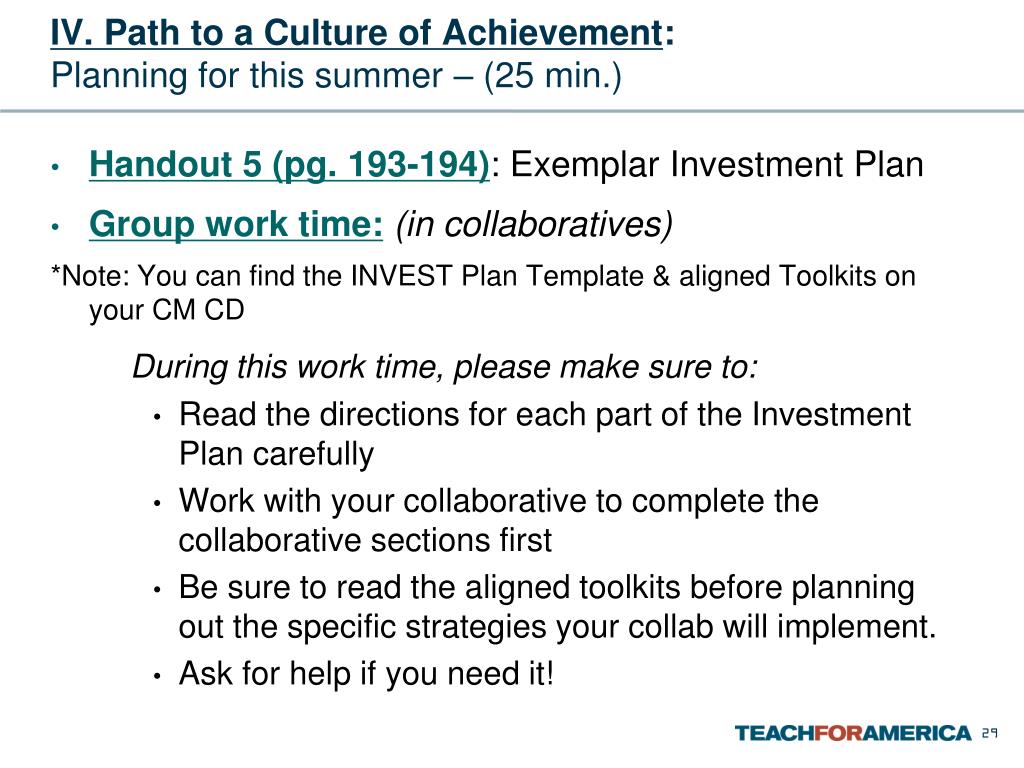 IV. Path to a Culture of Achievement:
Planning for this summer – (25 min.)

• Handout 5 (pg. 193-194): Exemplar Investment Plan
• Group work time: (in collaboratives)

*Note: You can find the INVEST Plan Template & aligned Toolkits on your CM CD

During this work time, please make sure to:
• Read the directions for each part of the Investment Plan carefully
• Work with your collaborative to complete the collaborative sections first
• Be sure to read the aligned toolkits before planning out the specific strategies your collab will implement.
• Ask for help if you need it!

TEACHFORAMERICA 29